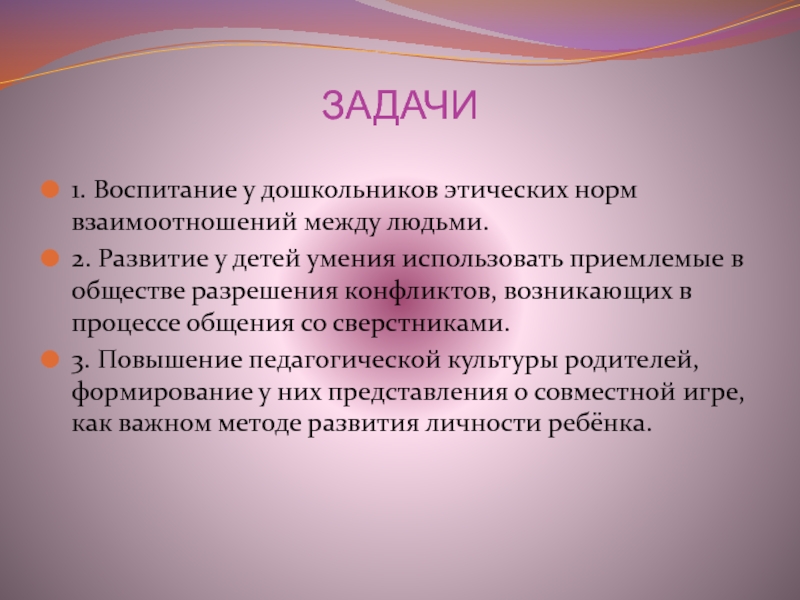 ЗАДАЧИ

1. Воспитание у дошкольников этических норм взаимоотношений между людьми.

2. Развитие у детей умения использовать приемлемые в обществе разрешения конфликтов, возникающих в процессе общения со сверстниками.

3. Повышение педагогической культуры родителей, формирование у них представления о совместной игре, как важном методе развития личности ребёнка.